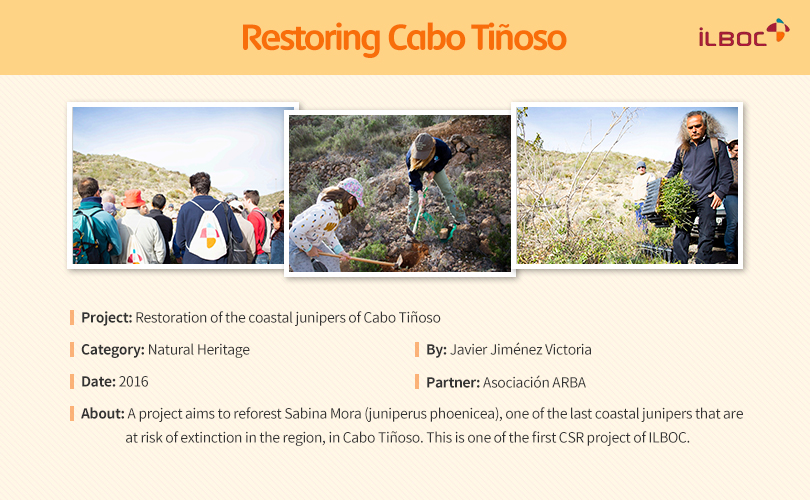 Restoring Cabo Tiñoso

ILBOC

Project: Restoration of the coastal junipers of Cabo Tiñoso

Category: Natural Heritage

By: Javier Jiménez Victoria

Date: 2016

Partner: Asociación ARBA

About: A project aims to reforest Sabina Mora (juniperus phoenicea), one of the last coastal junipers that are at risk of extinction in the region, in Cabo Tiñoso. This is one of the first CSR project of ILBOC.